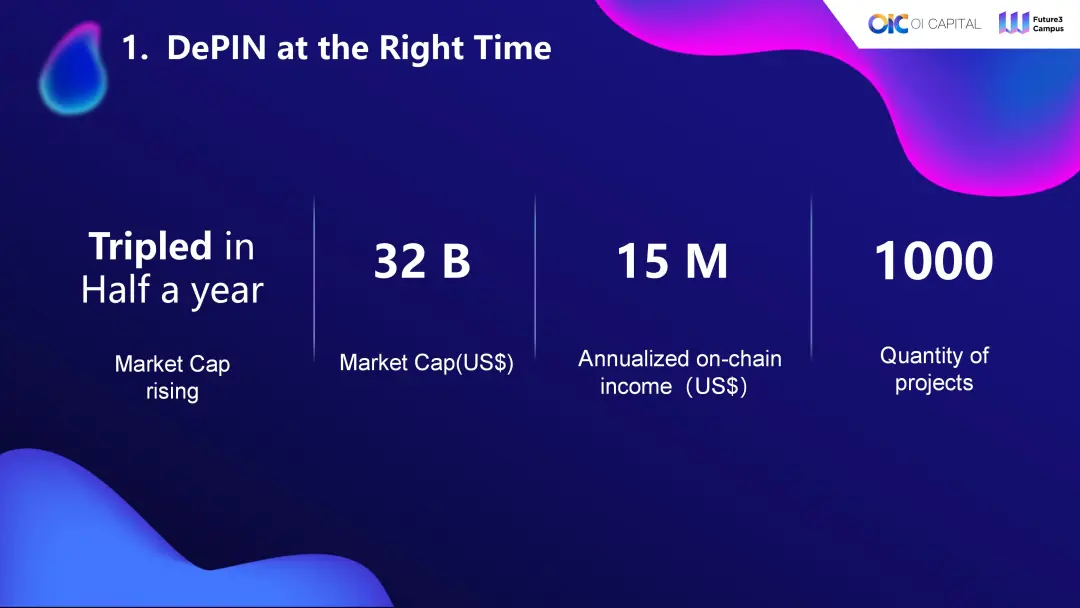 OIC OI CAPITAL

Future3 Campus

1. DePIN at the Right Time

Tripled in Half a year

Market Cap rising

32 B

Market Cap(US$)

15 M

Annualized on-chain income（US$)

1000

Quantity of projects